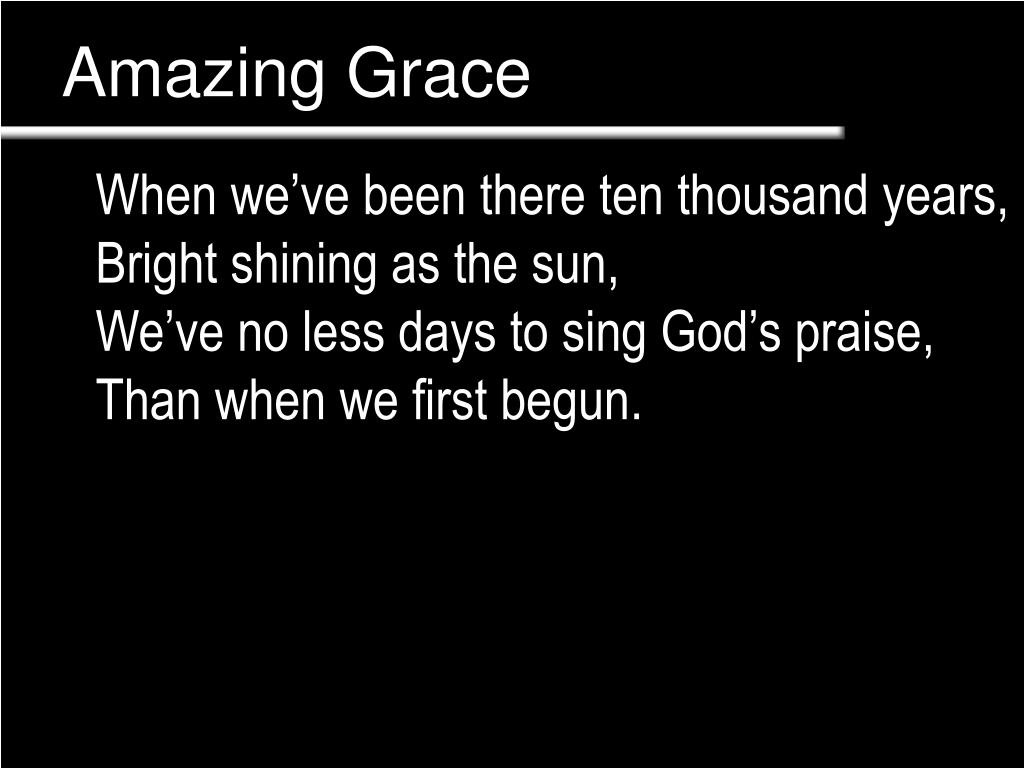 Amazing Grace

When we’ve been there ten thousand years,
Bright shining as the sun,
We’ve no less days to sing God’s praise,
Than when we first begun.